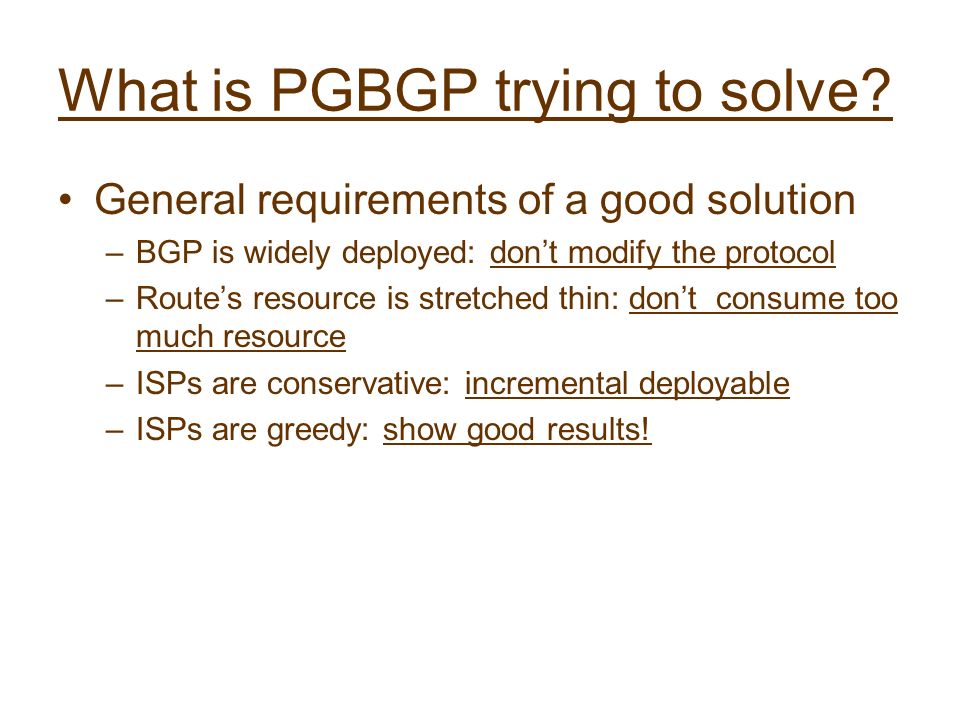 What is PGBGP trying to solve?

• General requirements of a good solution
– BGP is widely deployed: don't modify the protocol
– Route's resource is stretched thin: don't consume too much resource
– ISPs are conservative: incremental deployable
– ISPs are greedy: show good results!